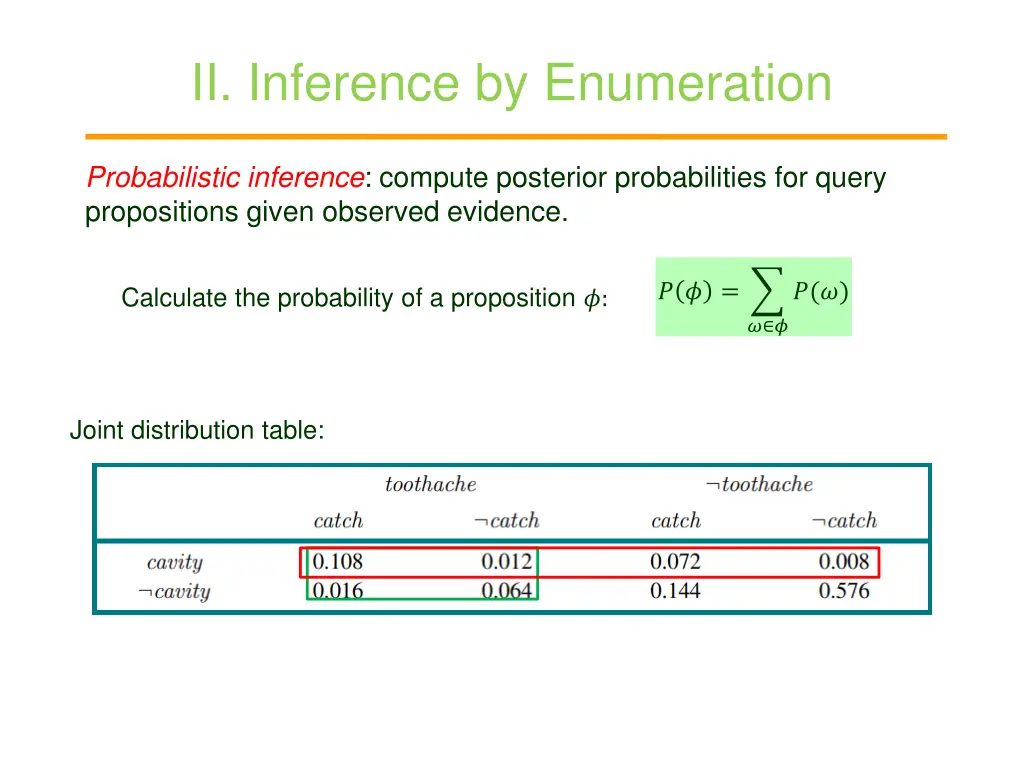 II. Inference by Enumeration

Probabilistic inference: compute posterior probabilities for query propositions given observed evidence.

Calculate the probability of a proposition $\phi$:

$P(\phi) = \sum_{\omega \in \phi} P(\omega)$

Joint distribution table:

| | toothache | | ¬toothache | |
|---|---|---|---|---|
| | catch | ¬catch | catch | ¬catch |
| cavity | 0.108 | 0.012 | 0.072 | 0.008 |
| ¬cavity | 0.016 | 0.064 | 0.144 | 0.576 |